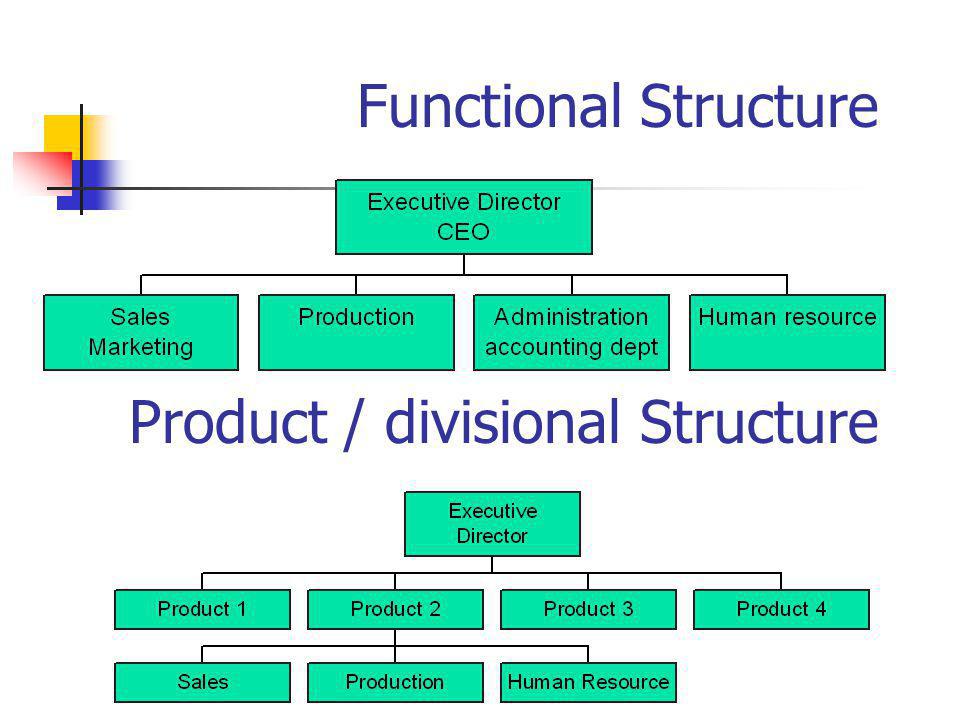 Functional Structure

Executive Director
CEO

Sales
Marketing

Production

Administration
accounting dept

Human resource

Product / divisional Structure

Executive
Director

Product 1

Product 2

Product 3

Product 4

Sales

Production

Human Resource